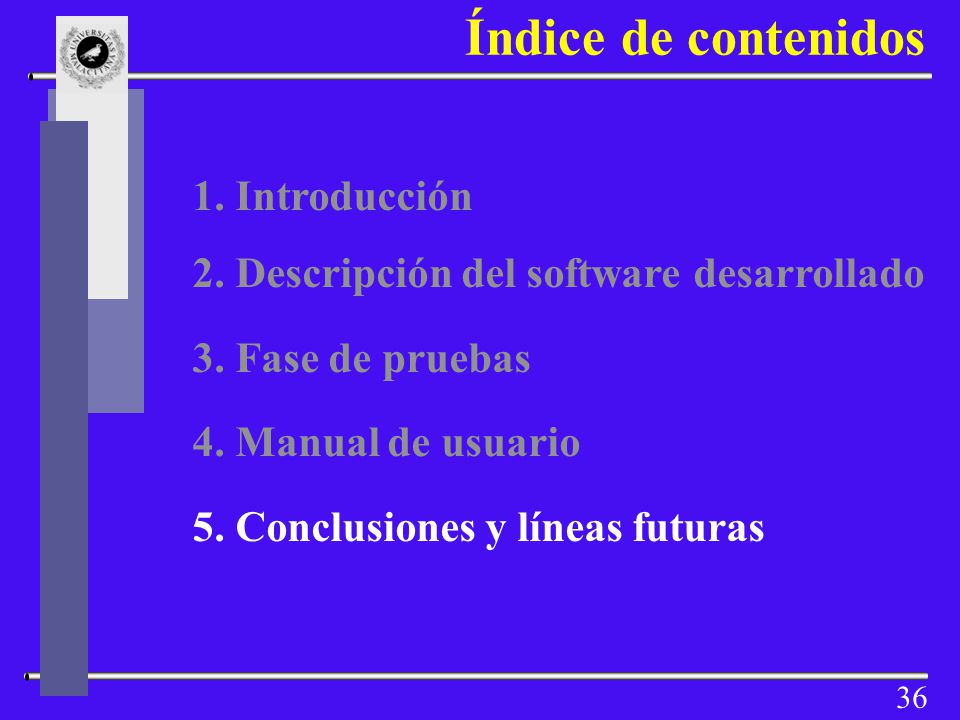 UNIVERSITAS MALACITANA

Índice de contenidos

1. Introducción

2. Descripción del software desarrollado

3. Fase de pruebas

4. Manual de usuario

5. Conclusiones y líneas futuras

36